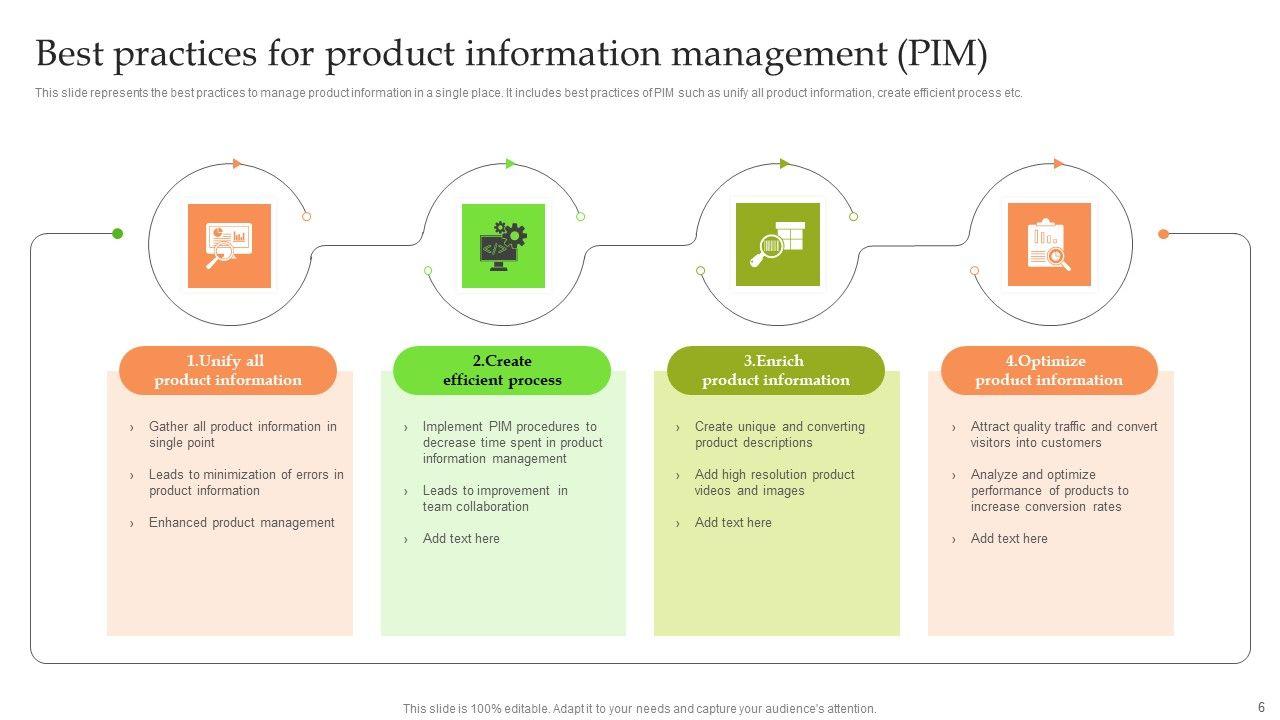 Best practices for product information management (PIM)

This slide represents the best practices to manage product information in a single place. It includes best practices of PIM such as unify all product information, create efficient process etc.

1.Unify all product information

› Gather all product information in single point

› Leads to minimization of errors in product information

› Enhanced product management

2.Create efficient process

› Implement PIM procedures to decrease time spent in product information management

› Leads to improvement in team collaboration

› Add text here

3.Enrich product information

› Create unique and converting product descriptions

› Add high resolution product videos and images

› Add text here

4.Optimize product information

› Attract quality traffic and convert visitors into customers

› Analyze and optimize performance of products to increase conversion rates

› Add text here

This slide is 100% editable. Adapt it to your needs and capture your audience's attention.

6